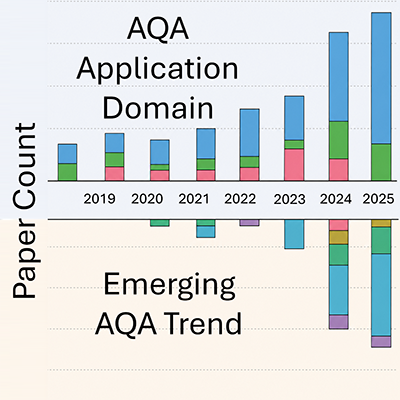 AQA Application Domain

Paper Count

2019 2020 2021 2022 2023 2024 2025

Emerging AQA Trend